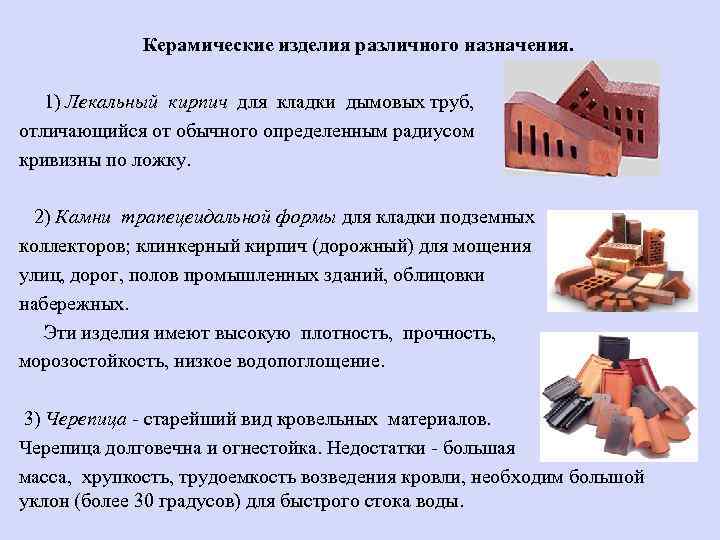 Керамические изделия различного назначения.

1) Лекальный кирпич для кладки дымовых труб, отличающийся от обычного определенным радиусом кривизны по ложку.

2) Камни трапецеидальной формы для кладки подземных коллекторов; клинкерный кирпич (дорожный) для мощения улиц, дорог, полов промышленных зданий, облицовки набережных.

Эти изделия имеют высокую плотность, прочность, морозостойкость, низкое водопоглощение.

3) Черепица - старейший вид кровельных материалов. Черепица долговечна и огнестойка. Недостатки - большая масса, хрупкость, трудоемкость возведения кровли, необходим большой уклон (более 30 градусов) для быстрого стока воды.